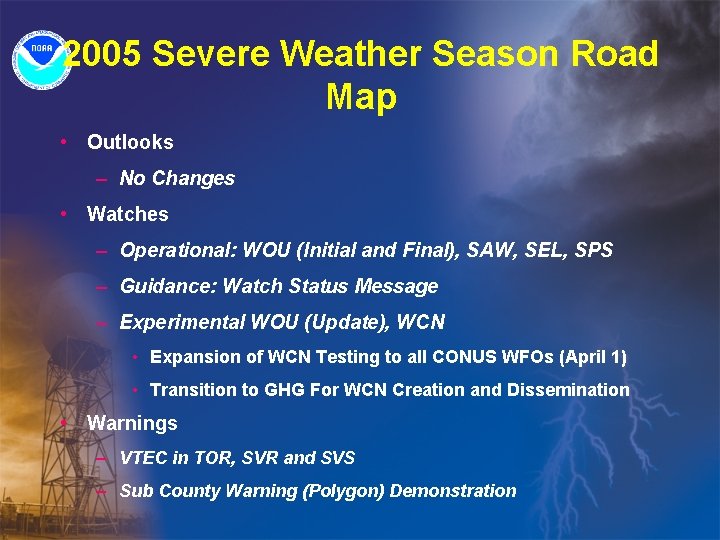 NOAA

2005 Severe Weather Season Road Map

• Outlooks
– No Changes
• Watches
– Operational: WOU (Initial and Final), SAW, SEL, SPS
– Guidance: Watch Status Message
– Experimental WOU (Update), WCN
• Expansion of WCN Testing to all CONUS WFOs (April 1)
• Transition to GHG For WCN Creation and Dissemination
• Warnings
– VTEC in TOR, SVR and SVS
– Sub County Warning (Polygon) Demonstration